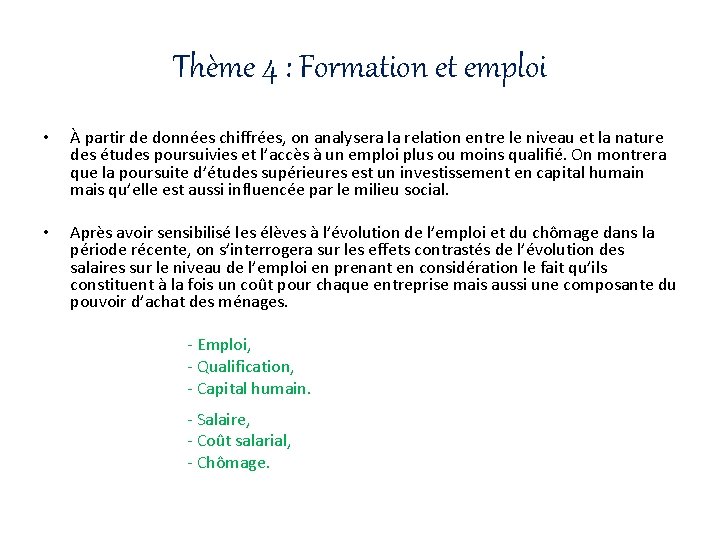 Thème 4 : Formation et emploi

• À partir de données chiffrées, on analysera la relation entre le niveau et la nature des études poursuivies et l'accès à un emploi plus ou moins qualifié. On montrera que la poursuite d'études supérieures est un investissement en capital humain mais qu'elle est aussi influencée par le milieu social.

• Après avoir sensibilisé les élèves à l'évolution de l'emploi et du chômage dans la période récente, on s'interrogera sur les effets contrastés de l'évolution des salaires sur le niveau de l'emploi en prenant en considération le fait qu'ils constituent à la fois un coût pour chaque entreprise mais aussi une composante du pouvoir d'achat des ménages.

- Emploi,
- Qualification,
- Capital humain.

- Salaire,
- Coût salarial,
- Chômage.